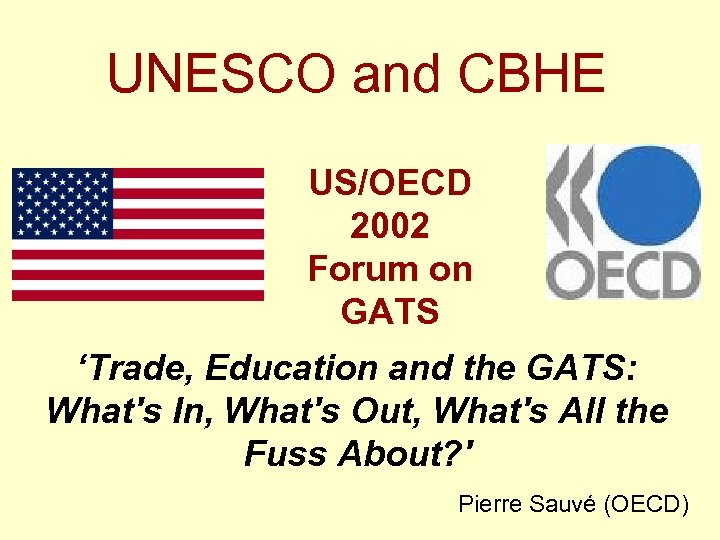 UNESCO and CBHE

US/OECD 2002 Forum on GATS

OECD

‘Trade, Education and the GATS: What's In, What's Out, What's All the Fuss About?'

Pierre Sauvé (OECD)